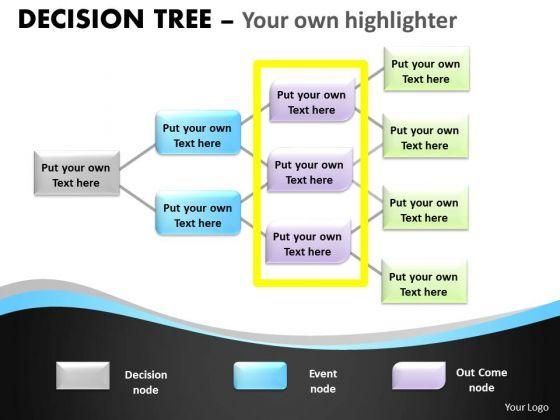 DECISION TREE – Your own highlighter

Put your own Text here

Put your own Text here

Put your own Text here

Put your own Text here

Put your own Text here

Put your own Text here

Put your own Text here

Put your own Text here

Put your own Text here

Put your own Text here

Decision node

Event node

Out Come node

Your Logo